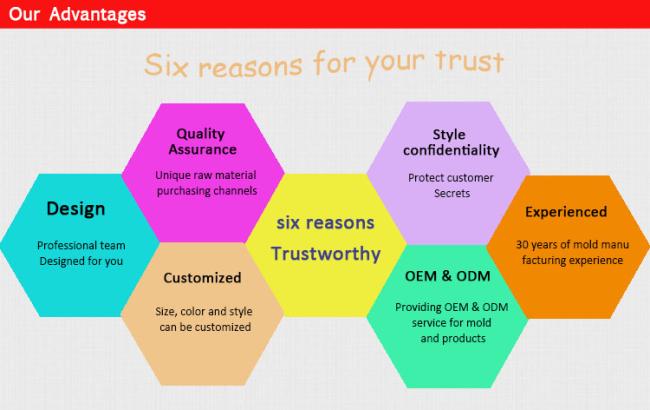 Our Advantages

Six reasons for your trust

Design

Professional team Designed for you

Quality Assurance

Unique raw material purchasing channels

Customized

Size, color and style can be customized

six reasons Trustworthy

Style confidentiality

Protect customer Secrets

OEM & ODM

Providing OEM & ODM service for mold and products

Experienced

30 years of mold manu facturing experience